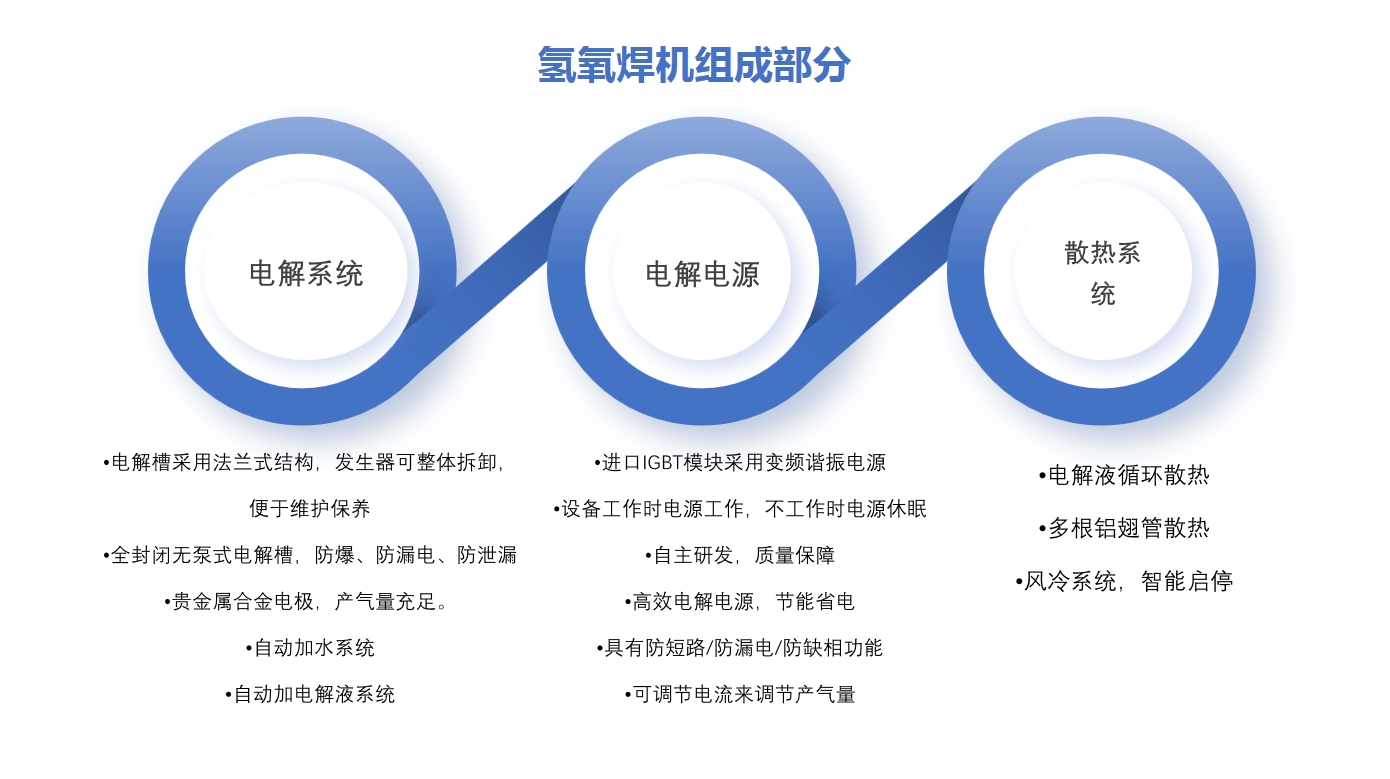 氢氧焊机组成部分

电解系统

电解电源

散热系统

•电解槽采用法兰式结构，发生器可整体拆卸，便于维护保养

•全封闭无泵式电解槽，防爆、防漏电、防泄漏

•贵金属合金电极，产气量充足。

•自动加水系统

•自动加电解液系统

•进口IGBT模块采用变频谐振电源

•设备工作时电源工作，不工作时电源休眠

•自主研发，质量保障

•高效电解电源，节能省电

•具有防短路/防漏电/防缺相功能

•可调节电流来调节产气量

•电解液循环散热

•多根铝翅管散热

•风冷系统，智能启停